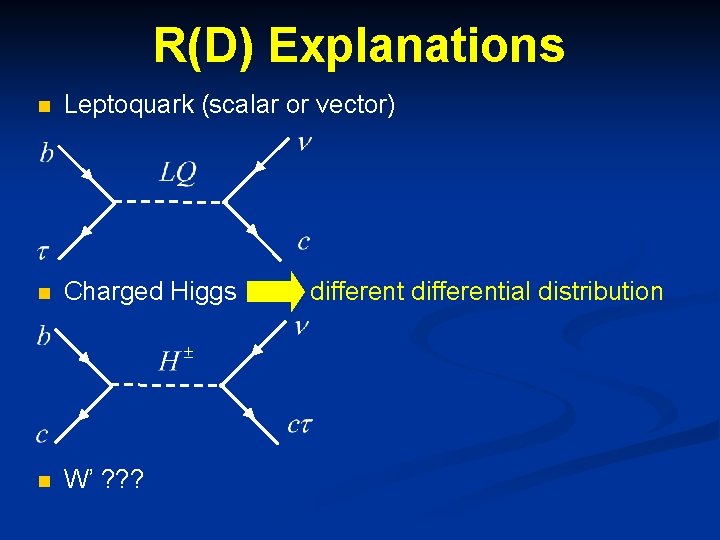 R(D) Explanations

Leptoquark (scalar or vector)

$b$ $LQ$ $\nu$ $\tau$ $c$

Charged Higgs different differential distribution

$b$ $H^{\pm}$ $\nu$ $c$ $c\tau$

W' ???